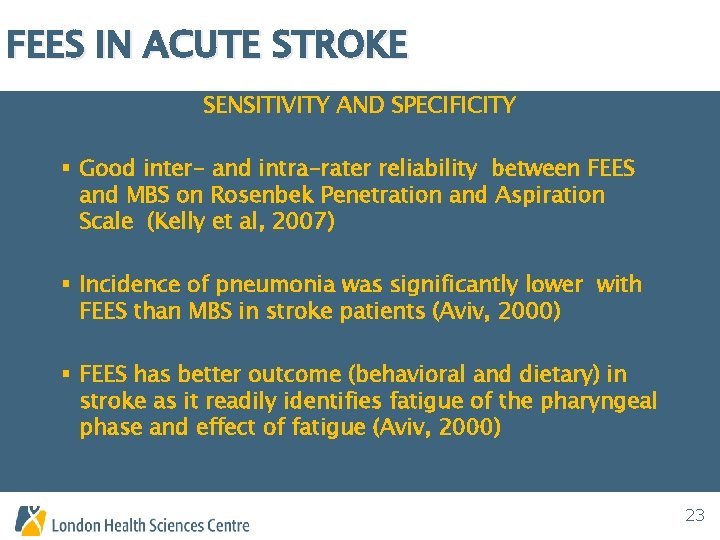 FEES IN ACUTE STROKE

SENSITIVITY AND SPECIFICITY

▪ Good inter- and intra-rater reliability between FEES and MBS on Rosenbek Penetration and Aspiration Scale (Kelly et al, 2007)

▪ Incidence of pneumonia was significantly lower with FEES than MBS in stroke patients (Aviv, 2000)

▪ FEES has better outcome (behavioral and dietary) in stroke as it readily identifies fatigue of the pharyngeal phase and effect of fatigue (Aviv, 2000)

London Health Sciences Centre

23